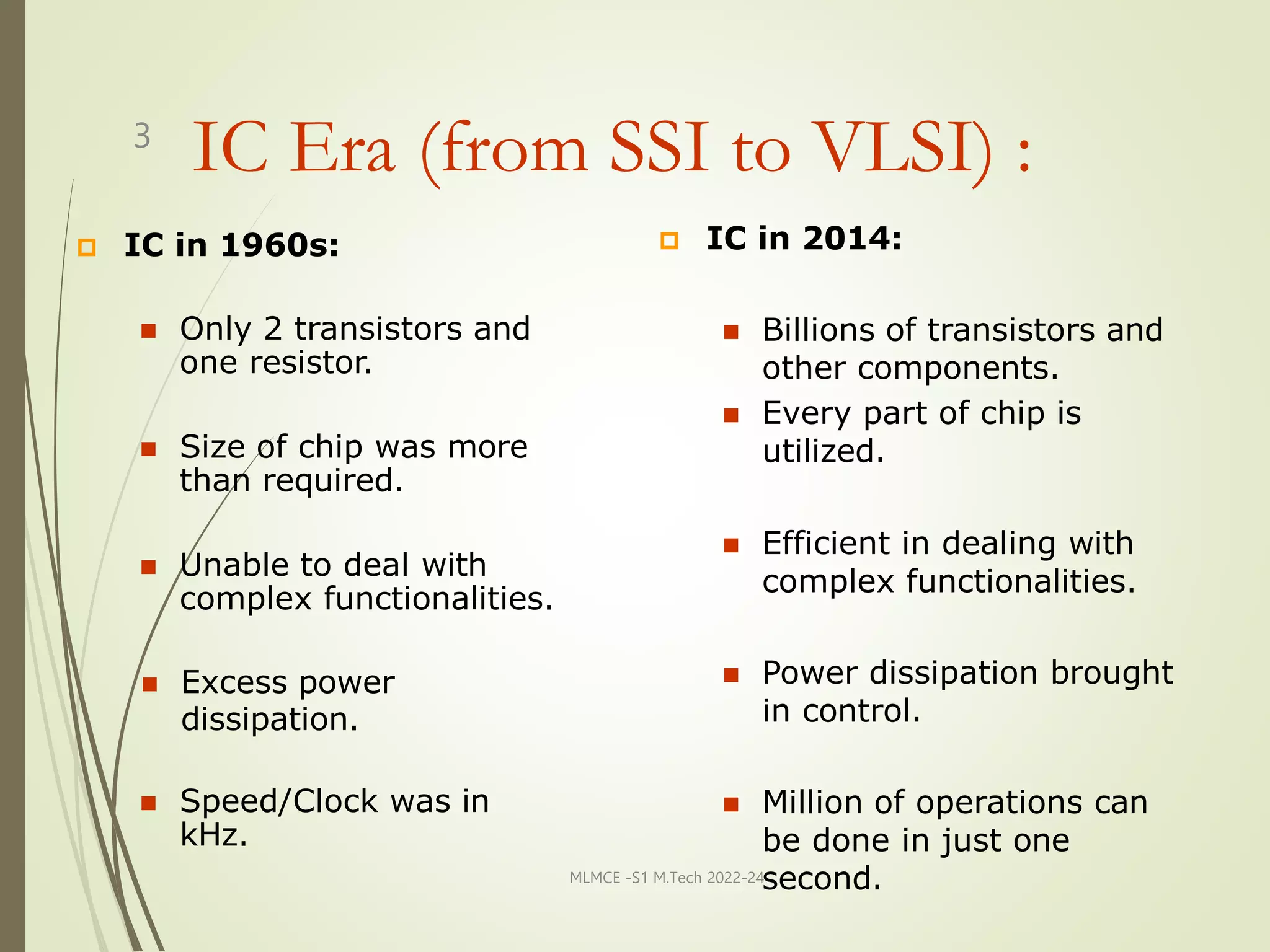 3

IC Era (from SSI to VLSI) :

IC in 1960s:

Only 2 transistors and one resistor.

Size of chip was more than required.

Unable to deal with complex functionalities.

Excess power dissipation.

Speed/Clock was in kHz.

IC in 2014:

Billions of transistors and other components.

Every part of chip is utilized.

Efficient in dealing with complex functionalities.

Power dissipation brought in control.

Million of operations can be done in just one second.

MLMCE -S1 M.Tech 2022-24